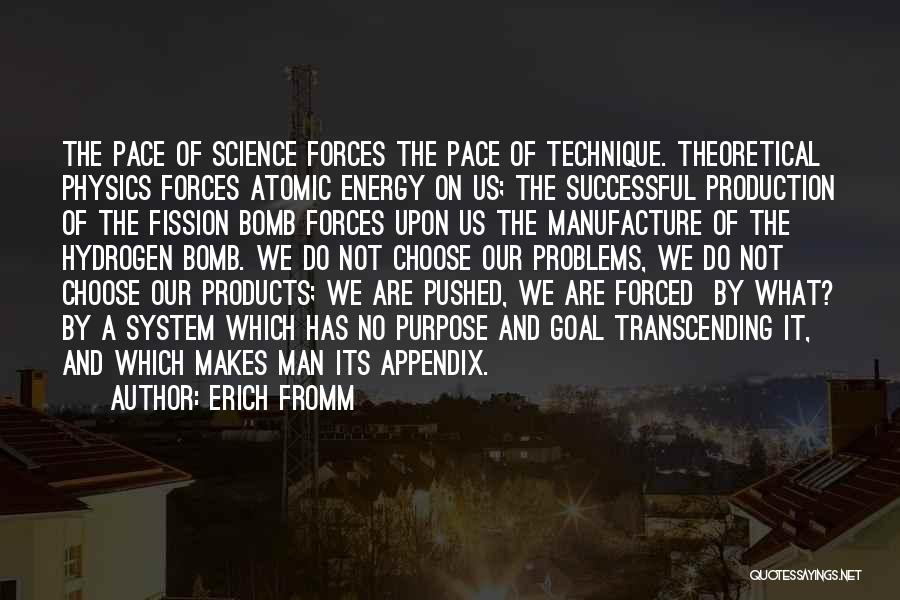 THE PACE OF SCIENCE FORCES THE PACE OF TECHNIQUE. THEORETICAL PHYSICS FORCES ATOMIC ENERGY ON US; THE SUCCESSFUL PRODUCTION OF THE FISSION BOMB FORCES UPON US THE MANUFACTURE OF THE HYDROGEN BOMB. WE DO NOT CHOOSE OUR PROBLEMS, WE DO NOT CHOOSE OUR PRODUCTS; WE ARE PUSHED, WE ARE FORCED BY WHAT? BY A SYSTEM WHICH HAS NO PURPOSE AND GOAL TRANSCENDING IT, AND WHICH MAKES MAN ITS APPENDIX.

AUTHOR: ERICH FROMM

QUOTESSAYINGS.NET